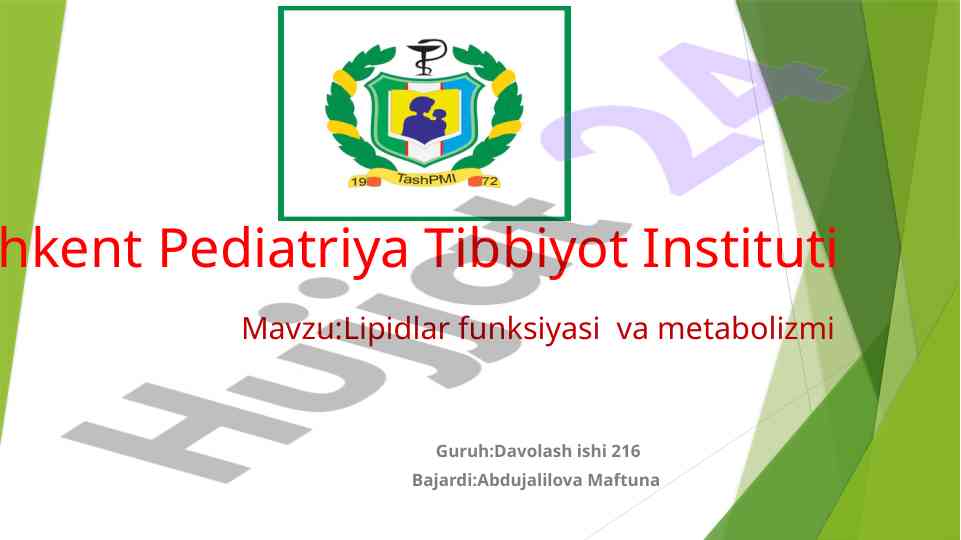 19 TashPMI 72

hkent Pediatriya Tibbiyot Instituti

Mavzu:Lipidlar funksiyasi va metabolizmi

Guruh:Davolash ishi 216
Bajardi:Abdujalilova Maftuna

Hujjat 24